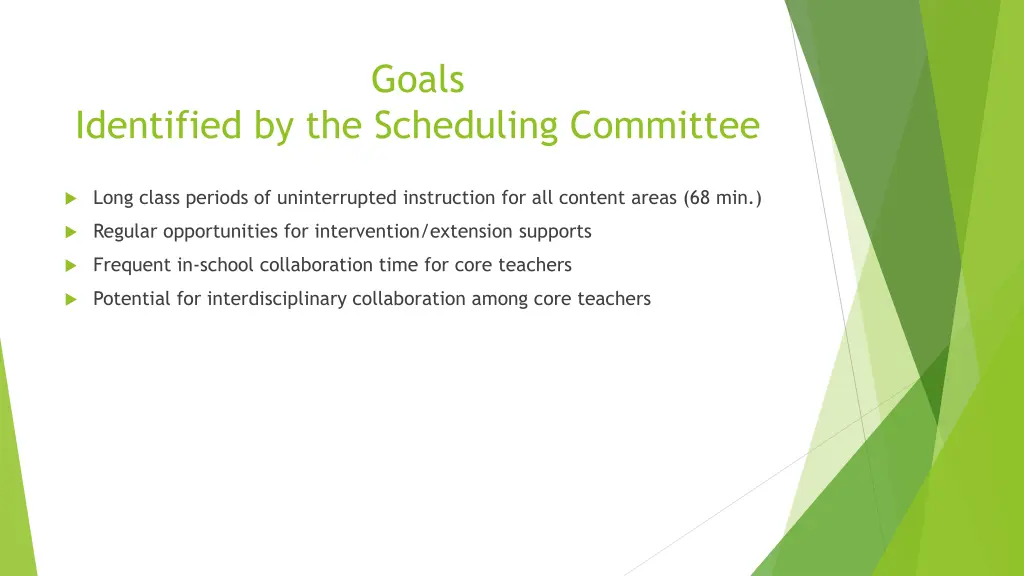 Goals
Identified by the Scheduling Committee

Long class periods of uninterrupted instruction for all content areas (68 min.)

Regular opportunities for intervention/extension supports

Frequent in-school collaboration time for core teachers

Potential for interdisciplinary collaboration among core teachers